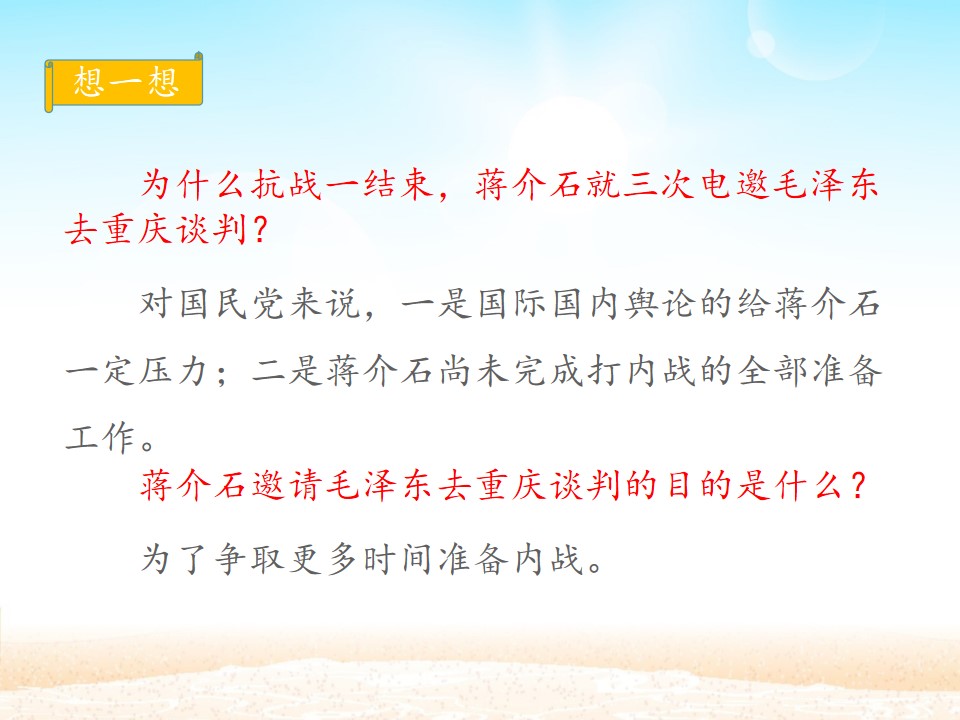 想一想

为什么抗战一结束，蒋介石就三次电邀毛泽东去重庆谈判？

对国民党来说，一是国际国内舆论的给蒋介石一定压力；二是蒋介石尚未完成打内战的全部准备工作。

蒋介石邀请毛泽东去重庆谈判的目的是什么？

为了争取更多时间准备内战。